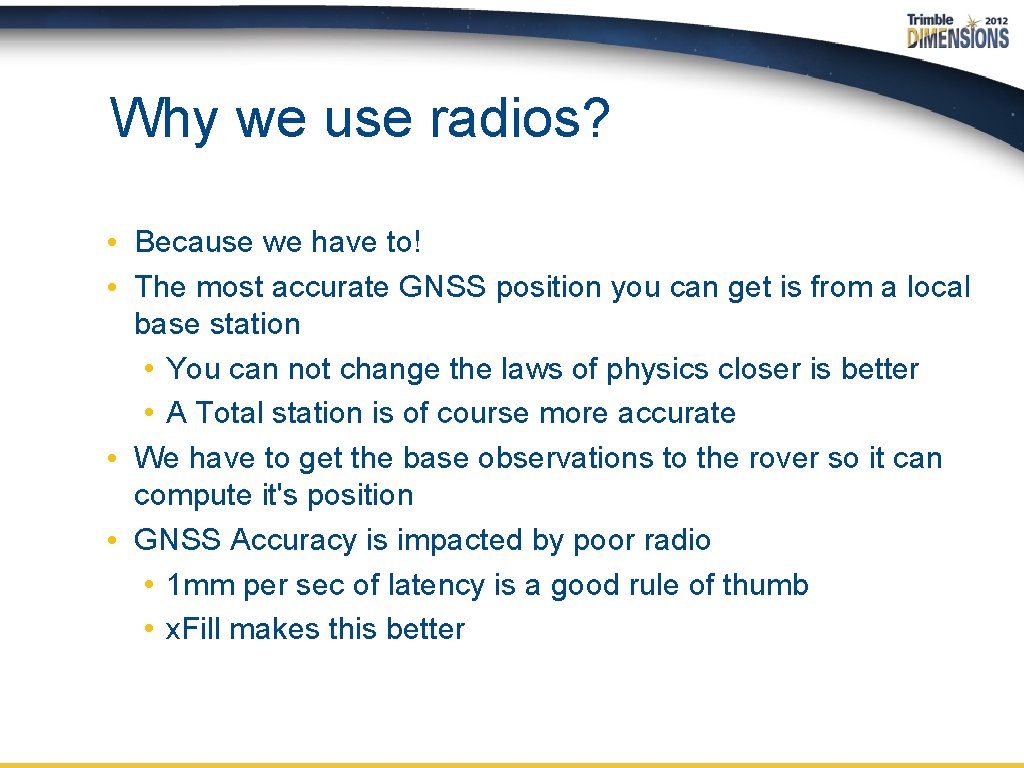 Trimble 2012 DIMENSIONS

Why we use radios?

• Because we have to!
• The most accurate GNSS position you can get is from a local base station
  • You can not change the laws of physics closer is better
  • A Total station is of course more accurate
• We have to get the base observations to the rover so it can compute it's position
• GNSS Accuracy is impacted by poor radio
  • 1mm per sec of latency is a good rule of thumb
  • x.Fill makes this better